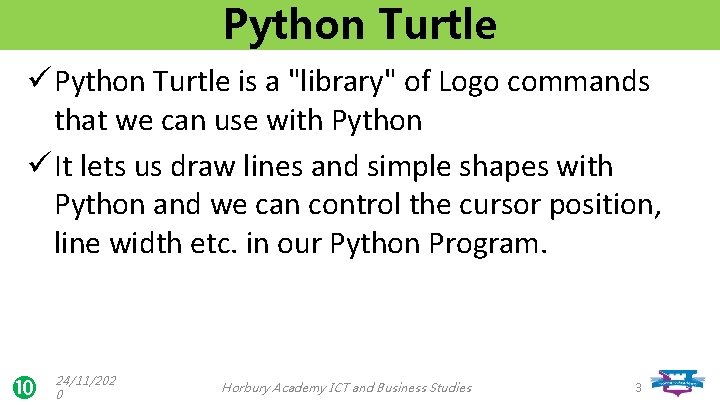 Python Turtle

✓ Python Turtle is a "library" of Logo commands that we can use with Python

✓ It lets us draw lines and simple shapes with Python and we can control the cursor position, line width etc. in our Python Program.

10

24/11/2020

Horbury Academy ICT and Business Studies

3